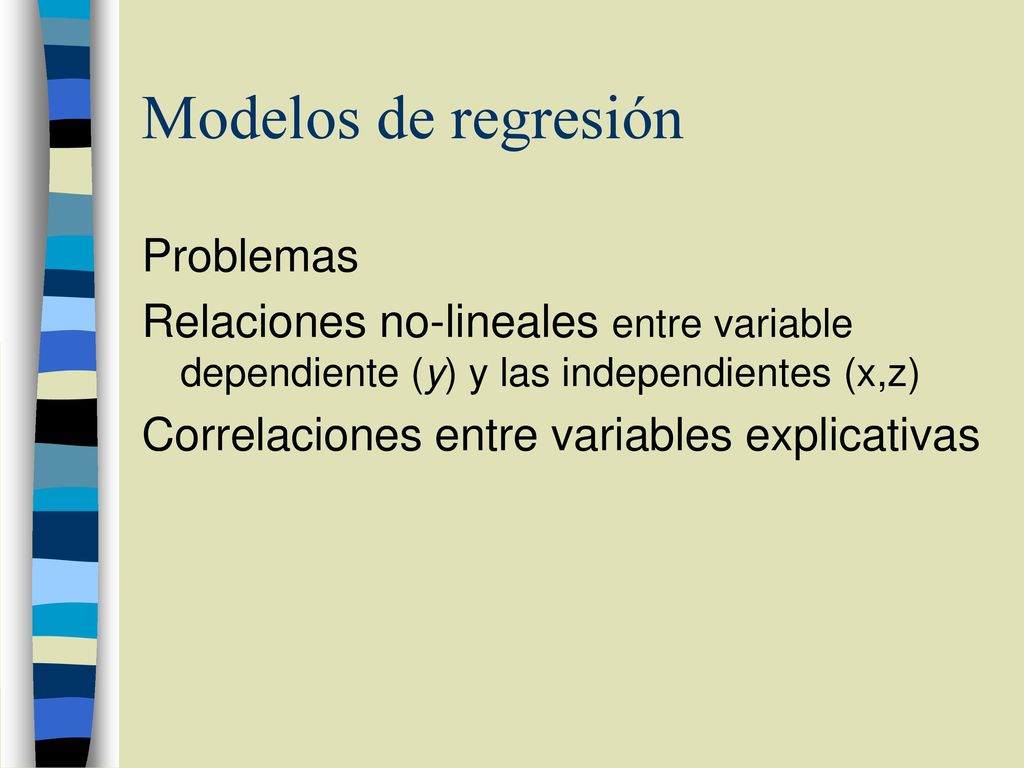 Modelos de regresión

Problemas

Relaciones no-lineales entre variable dependiente (y) y las independientes (x,z)

Correlaciones entre variables explicativas